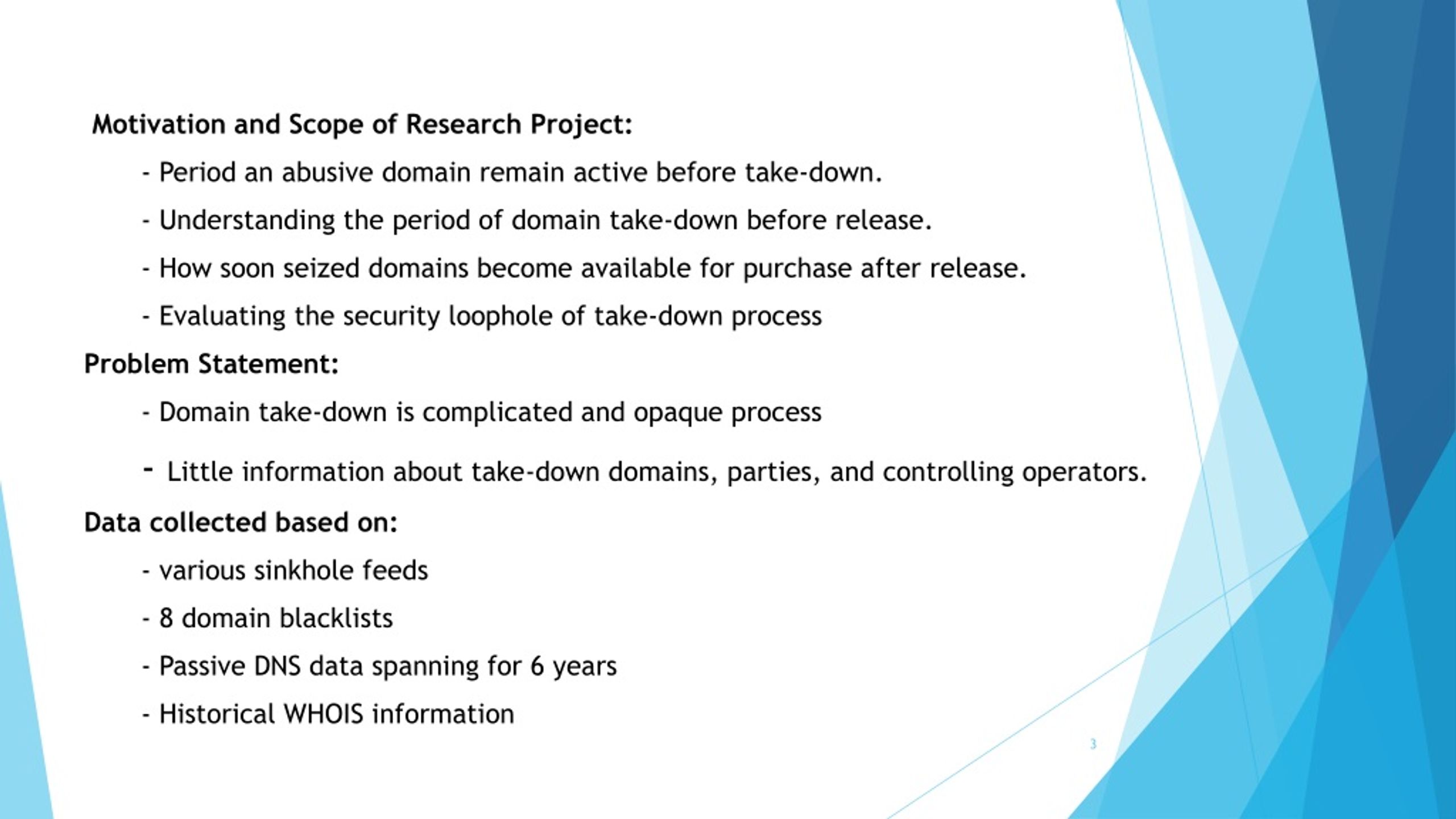 Motivation and Scope of Research Project:

- Period an abusive domain remain active before take-down.

- Understanding the period of domain take-down before release.

- How soon seized domains become available for purchase after release.

- Evaluating the security loophole of take-down process

Problem Statement:

- Domain take-down is complicated and opaque process

- Little information about take-down domains, parties, and controlling operators.

Data collected based on:

- various sinkhole feeds

- 8 domain blacklists

- Passive DNS data spanning for 6 years

- Historical WHOIS information

3